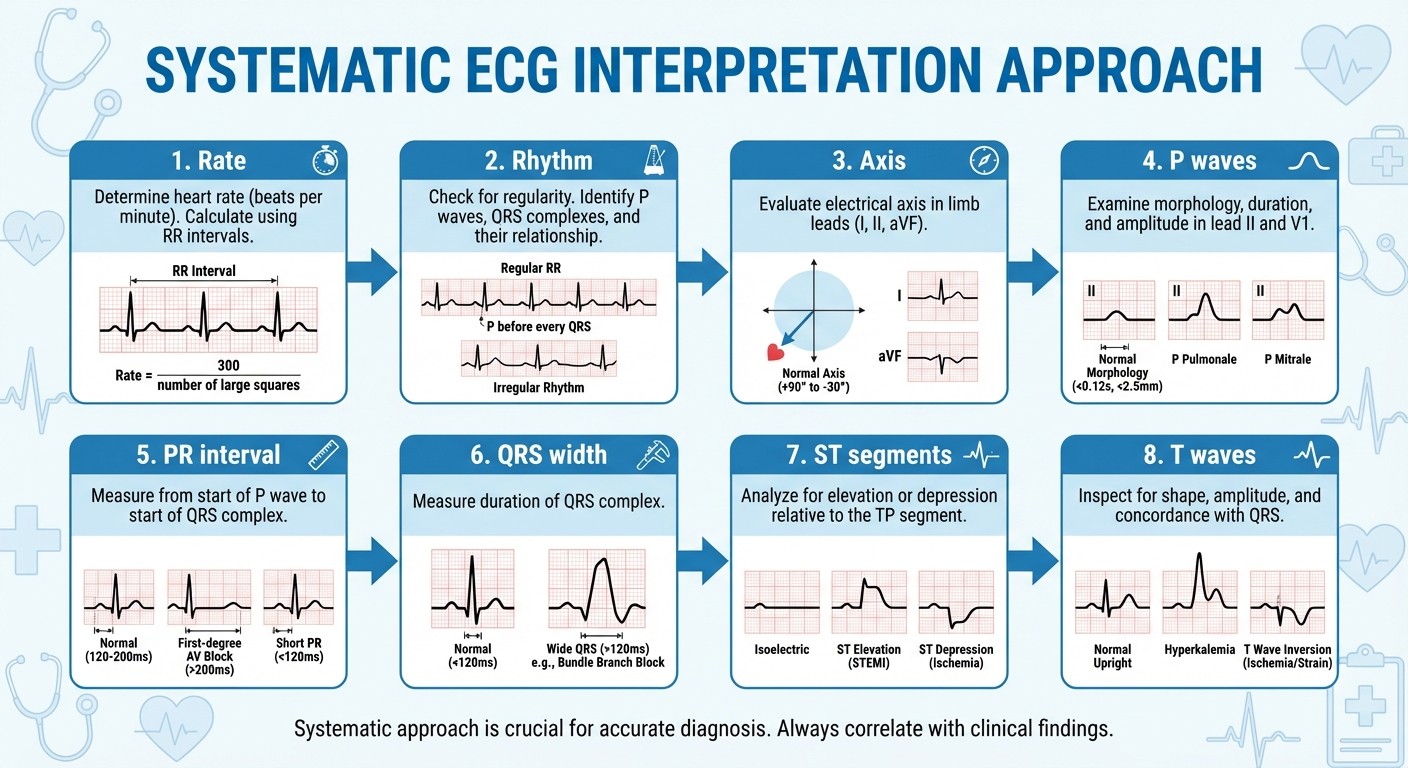 SYSTEMATIC ECG INTERPRETATION APPROACH

1. Rate

Determine heart rate (beats per minute). Calculate using RR intervals.

RR Interval

Rate = $\frac{300}{\text{number of large squares}}$

2. Rhythm

Check for regularity. Identify P waves, QRS complexes, and their relationship.

Regular RR

P before every QRS

Irregular Rhythm

3. Axis

Evaluate electrical axis in limb leads (I, II, aVF).

I

aVF

Normal Axis (+90° to -30°)

4. P waves

Examine morphology, duration, and amplitude in lead II and V1.

II

II

II

Normal Morphology (<0.12s, <2.5mm)

P Pulmonale

P Mitrale

5. PR interval

Measure from start of P wave to start of QRS complex.

Normal (120-200ms)

First-degree AV Block (>200ms)

Short PR (<120ms)

6. QRS width

Measure duration of QRS complex.

Normal (<120ms)

Wide QRS (>120ms) e.g., Bundle Branch Block

7. ST segments

Analyze for elevation or depression relative to the TP segment.

Isoelectric

ST Elevation (STEMI)

ST Depression (Ischemia)

8. T waves

Inspect for shape, amplitude, and concordance with QRS.

Normal Upright

Hyperkalemia

T Wave Inversion (Ischemia/Strain)

Systematic approach is crucial for accurate diagnosis. Always correlate with clinical findings.